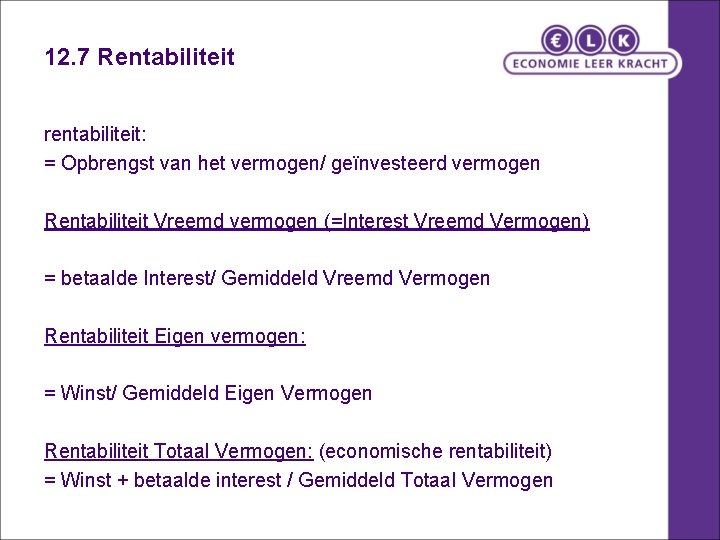 12.7 Rentabiliteit

€ L K
ECONOMIE LEER KRACHT

rentabiliteit:
= Opbrengst van het vermogen/ geïnvesteerd vermogen

Rentabiliteit Vreemd vermogen (=Interest Vreemd Vermogen)

= betaalde Interest/ Gemiddeld Vreemd Vermogen

Rentabiliteit Eigen vermogen:

= Winst/ Gemiddeld Eigen Vermogen

Rentabiliteit Totaal Vermogen: (economische rentabiliteit)
= Winst + betaalde interest / Gemiddeld Totaal Vermogen